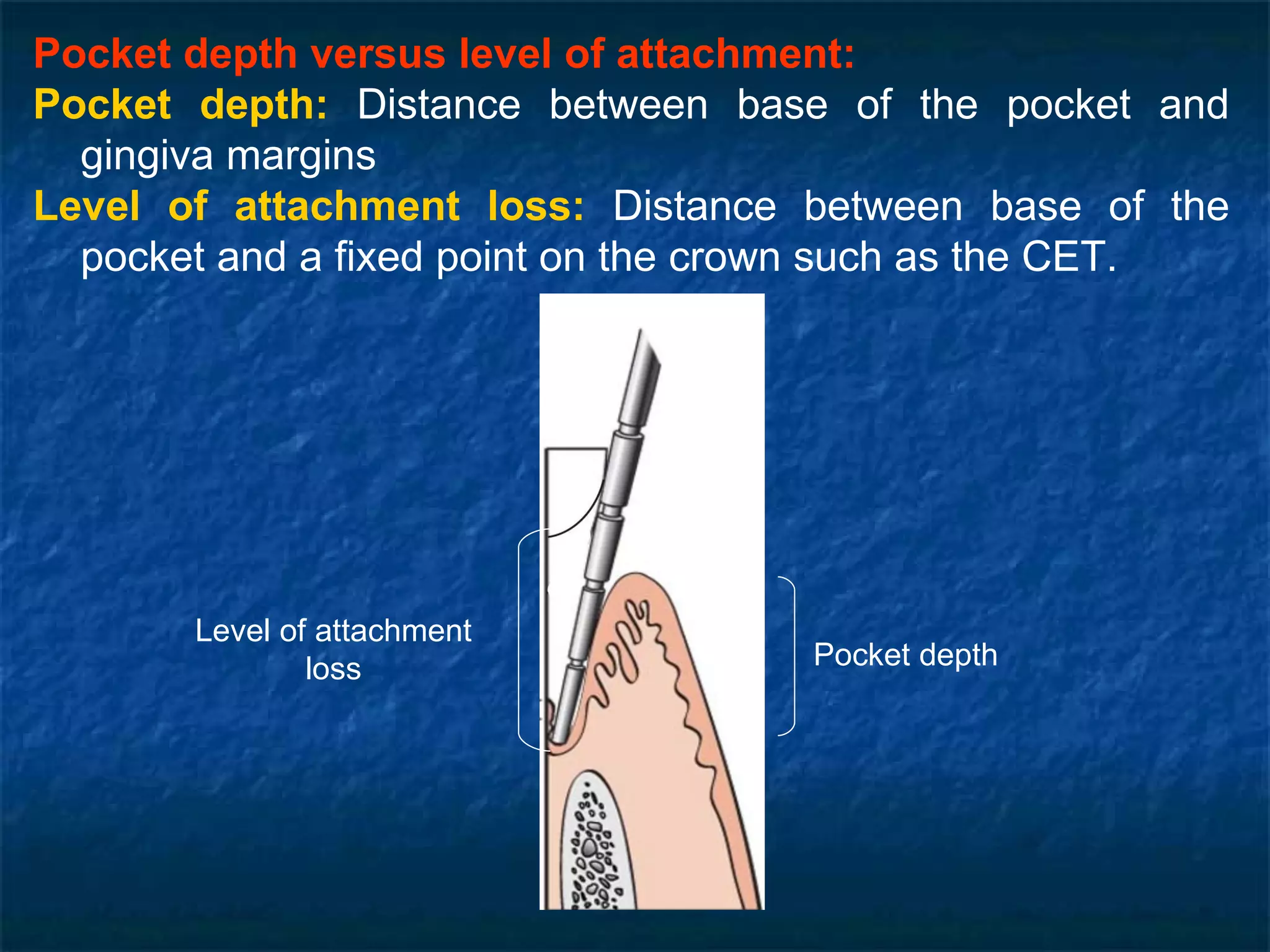 Pocket depth versus level of attachment:

Pocket depth: Distance between base of the pocket and gingiva margins

Level of attachment loss: Distance between base of the pocket and a fixed point on the crown such as the CET.

Level of attachment loss

Pocket depth